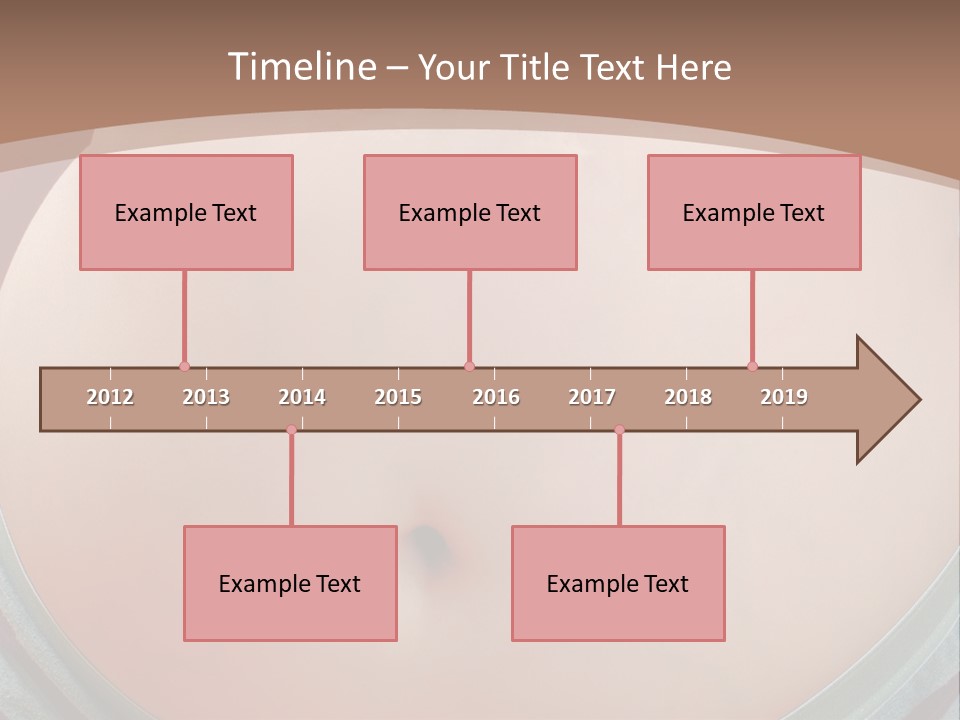 Timeline – Your Title Text Here

Example Text

Example Text

Example Text

2012 2013 2014 2015 2016 2017 2018 2019

Example Text

Example Text